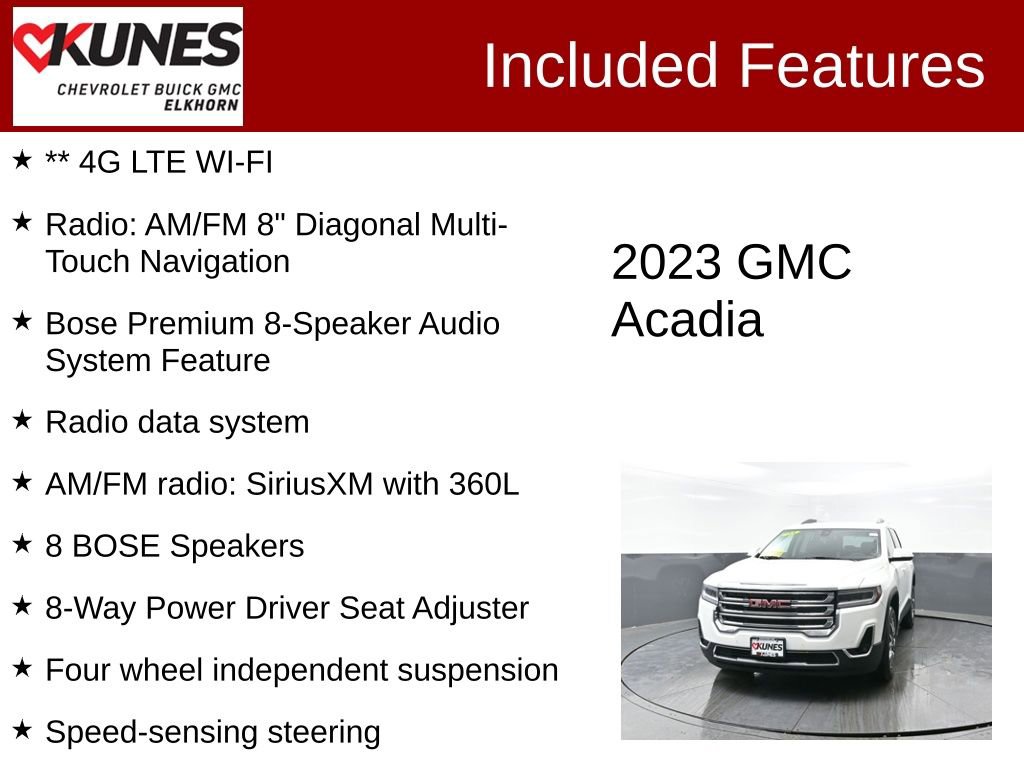 KUNES
CHEVROLET BUICK GMC
ELKHORN

Included Features

★ ** 4G LTE WI-FI

★ Radio: AM/FM 8" Diagonal Multi-Touch Navigation

★ Bose Premium 8-Speaker Audio System Feature

★ Radio data system

★ AM/FM radio: SiriusXM with 360L

★ 8 BOSE Speakers

★ 8-Way Power Driver Seat Adjuster

★ Four wheel independent suspension

★ Speed-sensing steering

2023 GMC Acadia

GMC

KUNES